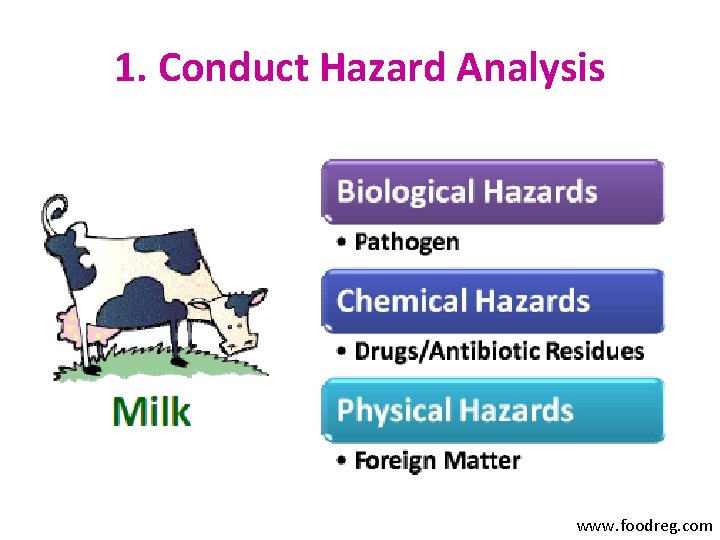 1. Conduct Hazard Analysis

Milk

Biological Hazards
• Pathogen

Chemical Hazards
• Drugs/Antibiotic Residues

Physical Hazards
• Foreign Matter

www.foodreg.com